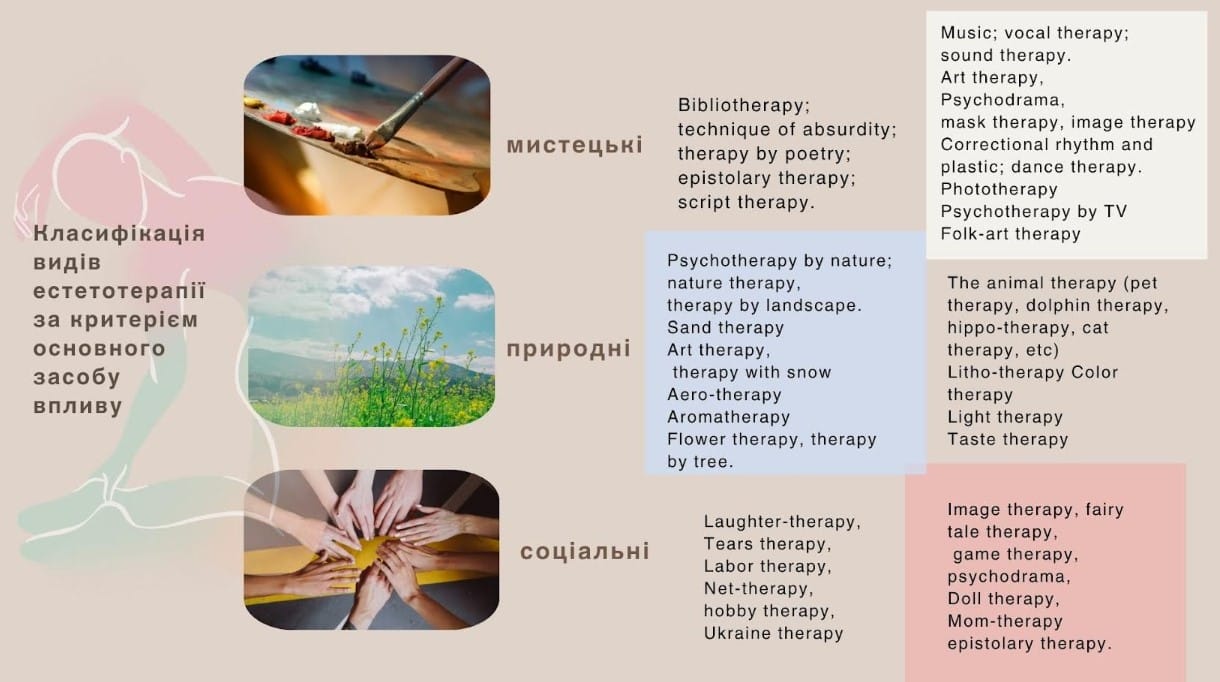 Класифікація видів естетотерапії за критерієм основного засобу впливу

мистецькі

Bibliotherapy;
technique of absurdity;
therapy by poetry;
epistolary therapy;
script therapy.

Music; vocal therapy;
sound therapy.
Art therapy,
Psychodrama,
mask therapy, image therapy
Correctional rhythm and plastic; dance therapy.
Phototherapy
Psychotherapy by TV
Folk-art therapy

природні

Psychotherapy by nature;
nature therapy,
therapy by landscape.
Sand therapy
Art therapy,
therapy with snow
Aero-therapy
Aromatherapy
Flower therapy, therapy by tree.

The animal therapy (pet therapy, dolphin therapy, hippo-therapy, cat therapy, etc)
Litho-therapy Color therapy
Light therapy
Taste therapy

соціальні

Laughter-therapy,
Tears therapy,
Labor therapy,
Net-therapy,
hobby therapy,
Ukraine therapy

Image therapy, fairy tale therapy,
game therapy,
psychodrama,
Doll therapy,
Mom-therapy
epistolary therapy.